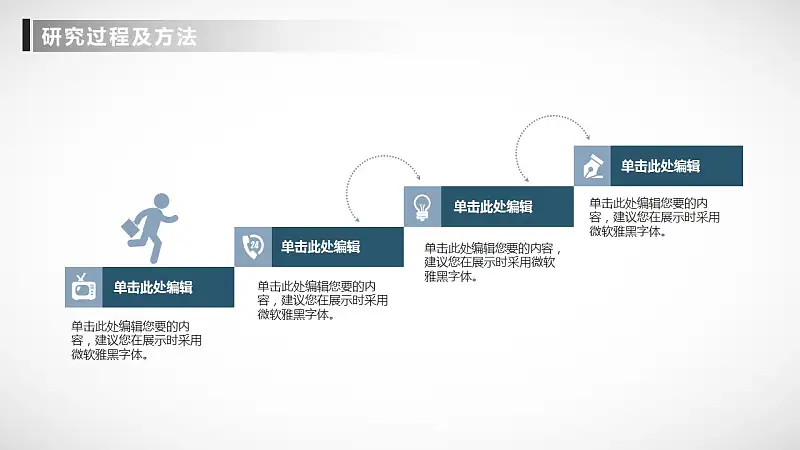 研究过程及方法

单击此处编辑

单击此处编辑您要的内容，建议您在展示时采用微软雅黑字体。

24

单击此处编辑

单击此处编辑您要的内容，建议您在展示时采用微软雅黑字体。

单击此处编辑

单击此处编辑您要的内容，建议您在展示时采用微软雅黑字体。

单击此处编辑

单击此处编辑您要的内容，建议您在展示时采用微软雅黑字体。